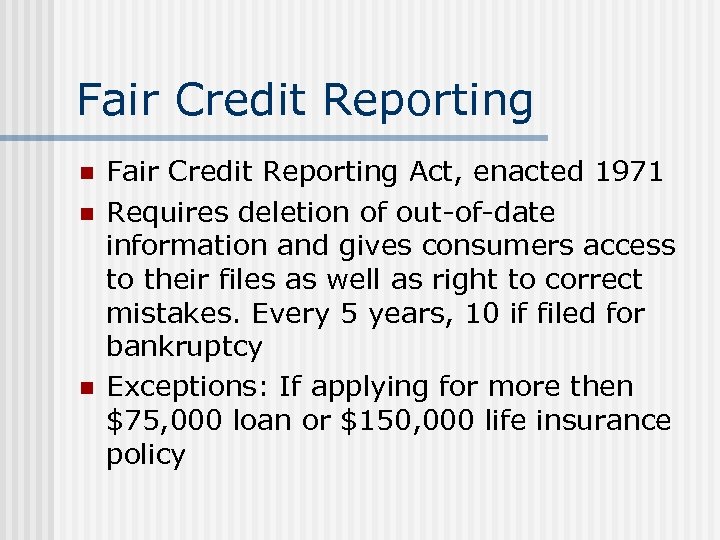 Fair Credit Reporting

- Fair Credit Reporting Act, enacted 1971
- Requires deletion of out-of-date information and gives consumers access to their files as well as right to correct mistakes. Every 5 years, 10 if filed for bankruptcy
- Exceptions: If applying for more then \$75,000 loan or \$150,000 life insurance policy